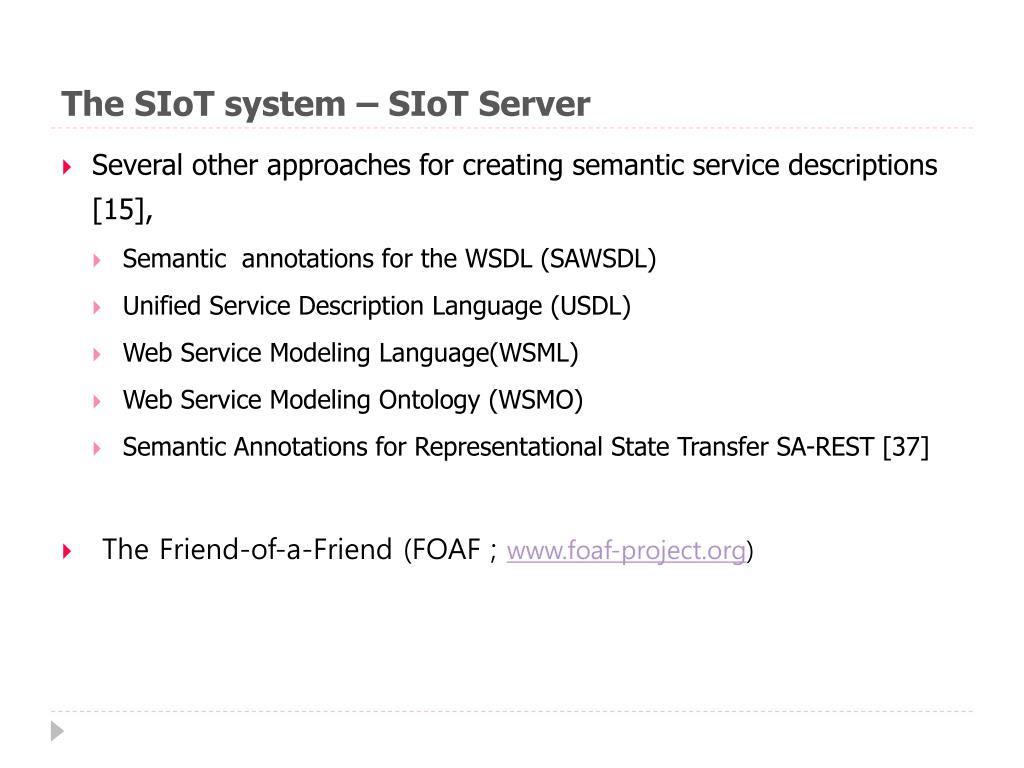 The SIoT system – SIoT Server

Several other approaches for creating semantic service descriptions [15],

Semantic annotations for the WSDL (SAWSDL)

Unified Service Description Language (USDL)

Web Service Modeling Language(WSML)

Web Service Modeling Ontology (WSMO)

Semantic Annotations for Representational State Transfer SA-REST [37]

The Friend-of-a-Friend (FOAF ; www.foaf-project.org)